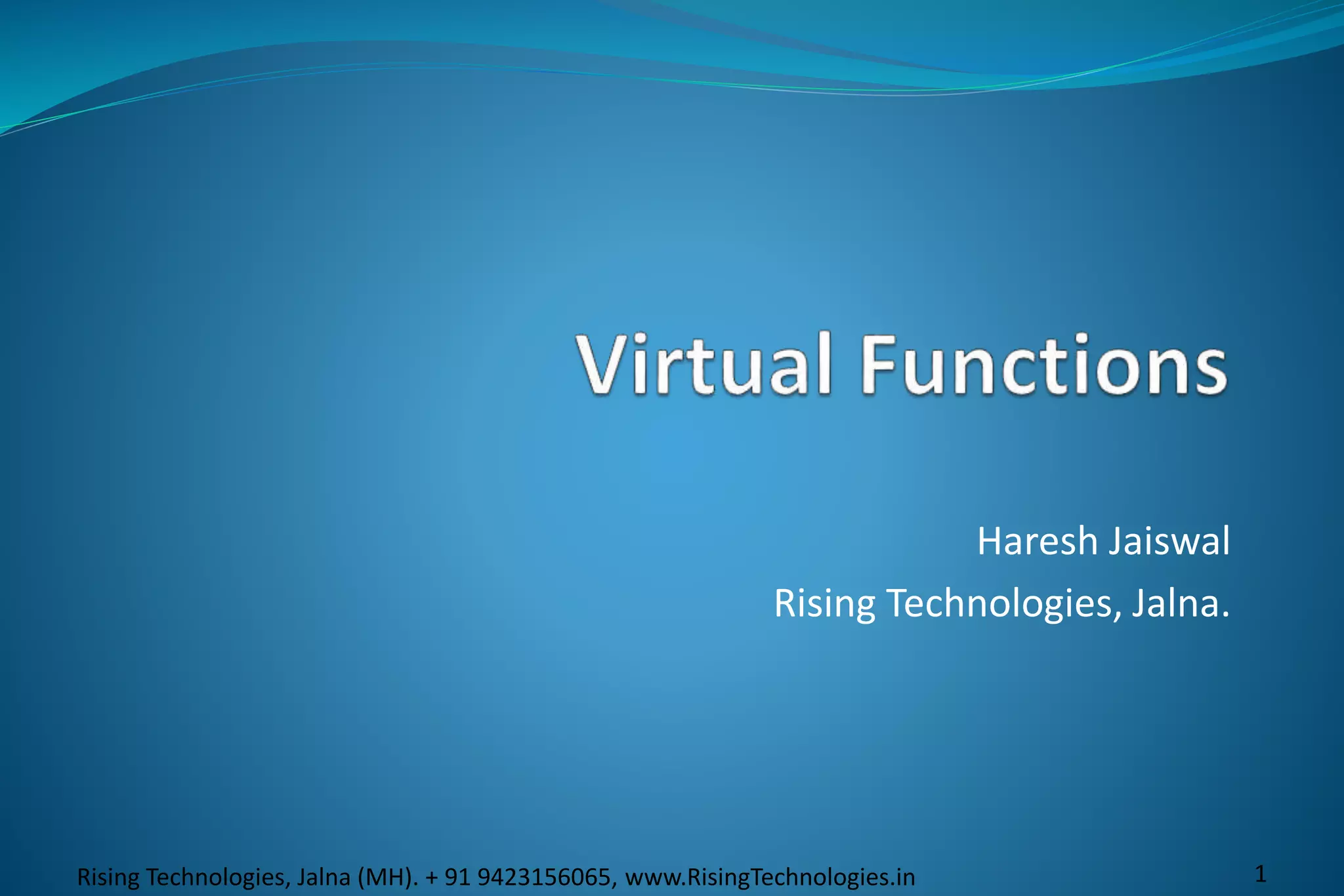 Virtual Functions

Haresh Jaiswal

Rising Technologies, Jalna.

Rising Technologies, Jalna (MH). + 91 9423156065, www.RisingTechnologies.in

1